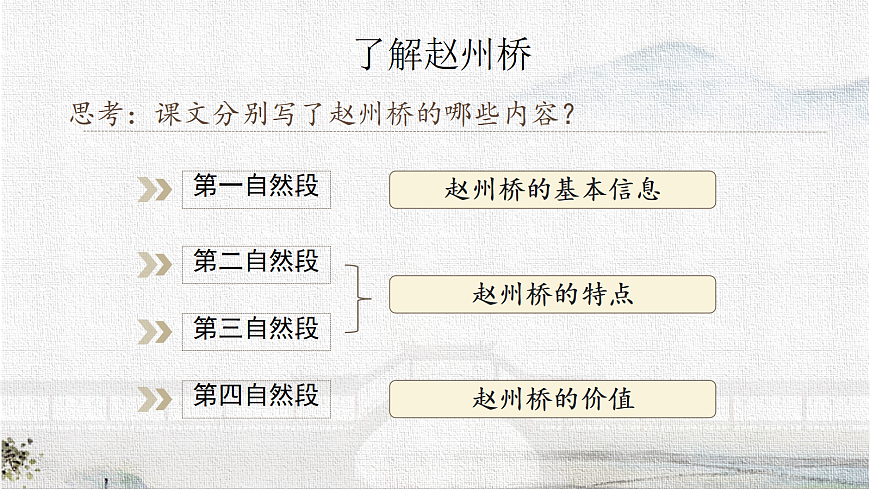 了解赵州桥

思考：课文分别写了赵州桥的哪些内容？

第一自然段

赵州桥的基本信息

第二自然段

第三自然段

赵州桥的特点

第四自然段

赵州桥的价值